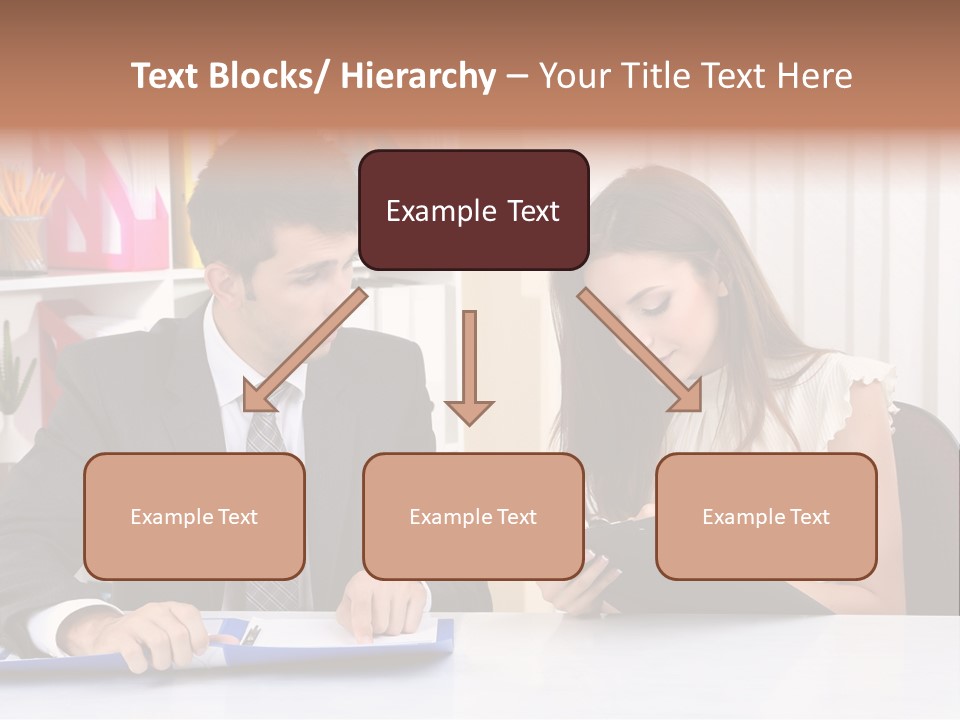 Text Blocks/ Hierarchy – Your Title Text Here

Example Text

Example Text

Example Text

Example Text